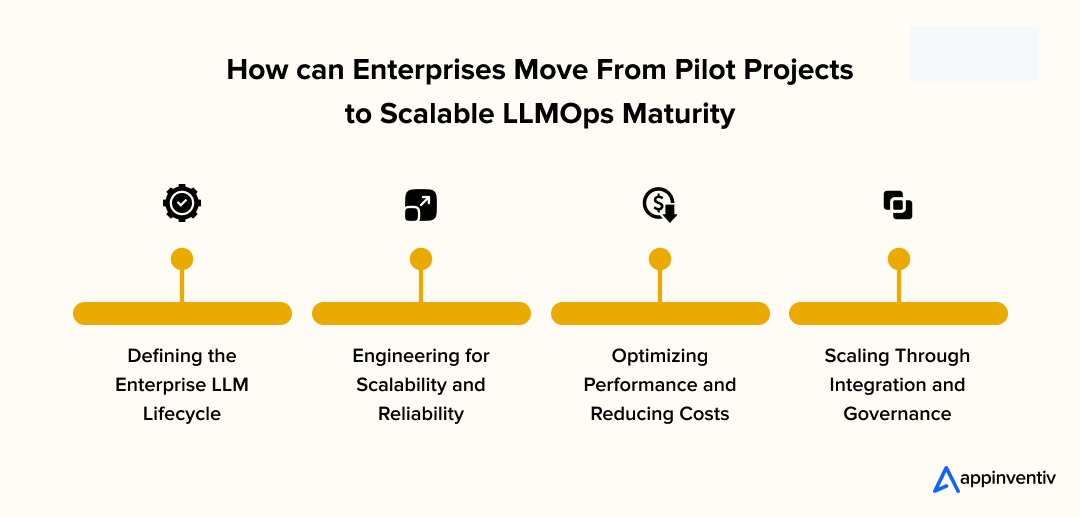 How can Enterprises Move From Pilot Projects to Scalable LLMOps Maturity

Defining the Enterprise LLM Lifecycle

Engineering for Scalability and Reliability

Optimizing Performance and Reducing Costs

Scaling Through Integration and Governance

appinventiv